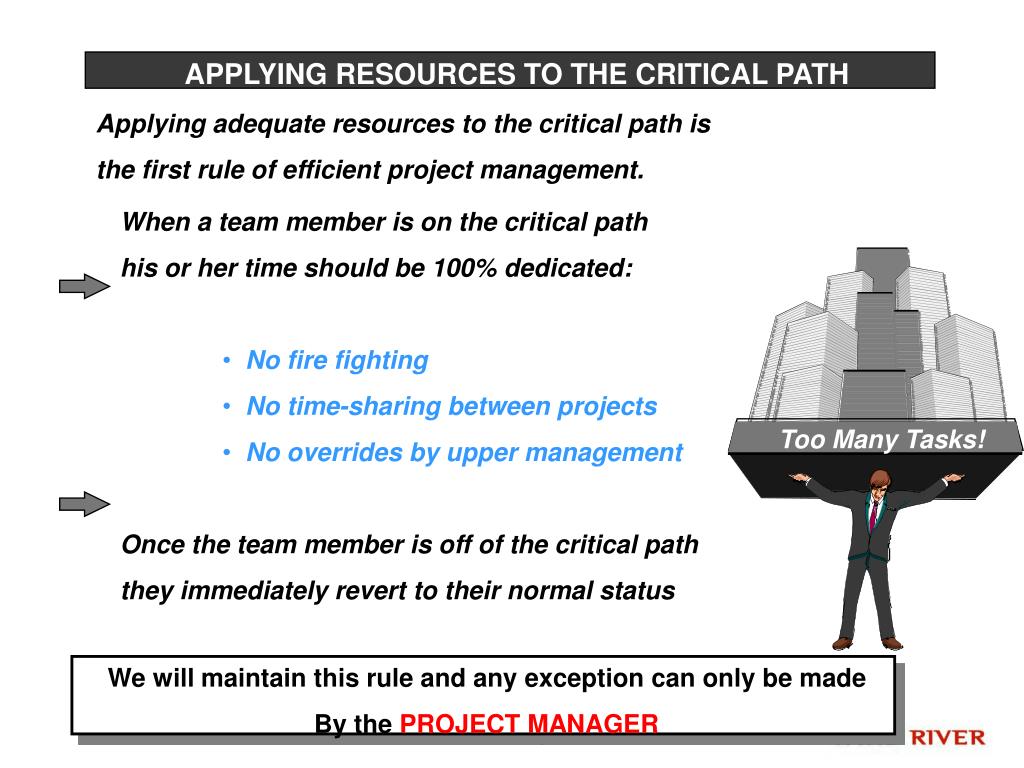 APPLYING RESOURCES TO THE CRITICAL PATH

Applying adequate resources to the critical path is the first rule of efficient project management.

When a team member is on the critical path his or her time should be 100% dedicated:

• No fire fighting
• No time-sharing between projects
• No overrides by upper management

Too Many Tasks!

Once the team member is off of the critical path they immediately revert to their normal status

We will maintain this rule and any exception can only be made By the PROJECT MANAGER

RIVER